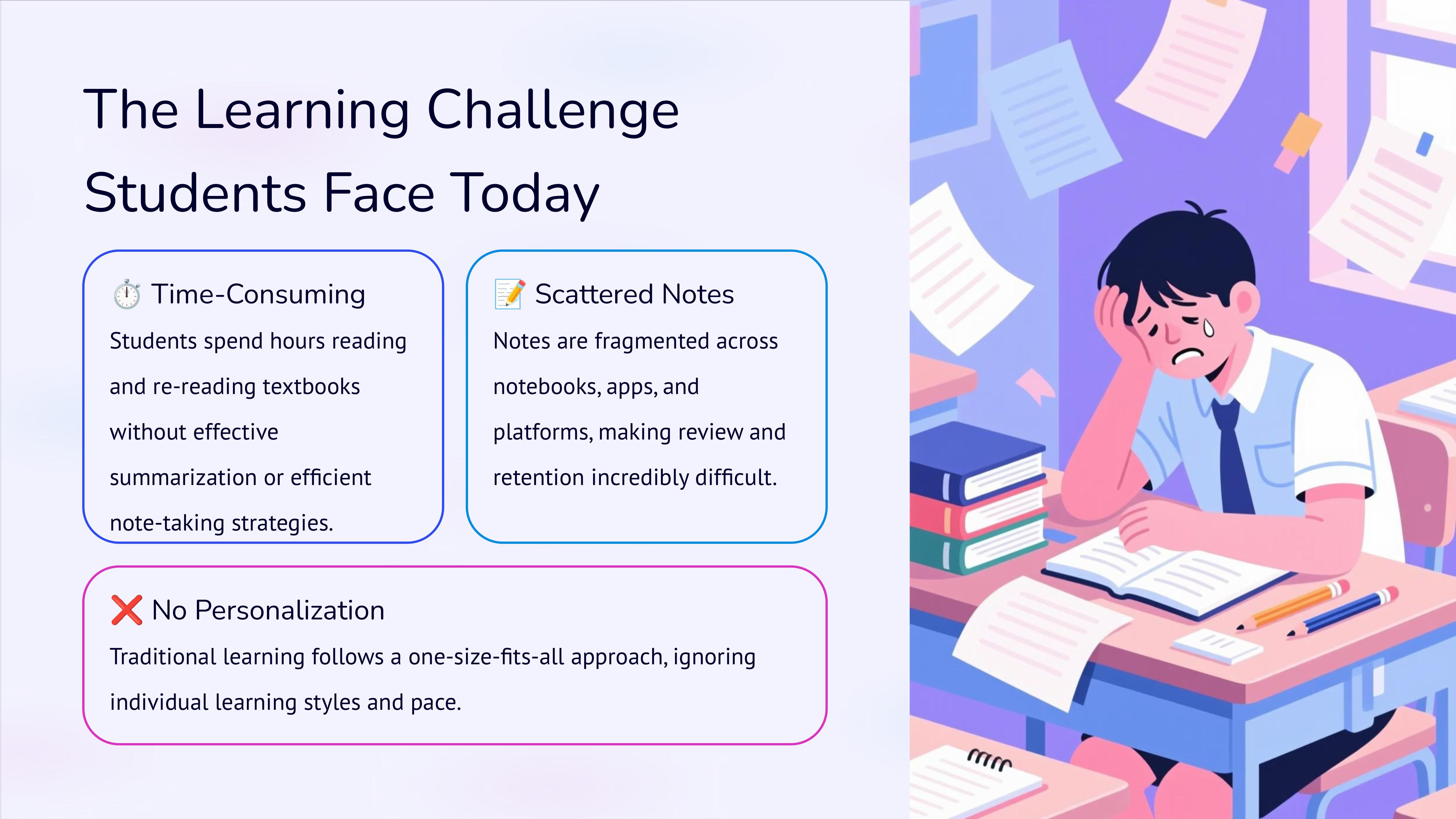 The Learning Challenge Students Face Today

⏱️ Time-Consuming

Students spend hours reading and re-reading textbooks without effective summarization or efficient note-taking strategies.

📝 Scattered Notes

Notes are fragmented across notebooks, apps, and platforms, making review and retention incredibly difficult.

❌ No Personalization

Traditional learning follows a one-size-fits-all approach, ignoring individual learning styles and pace.